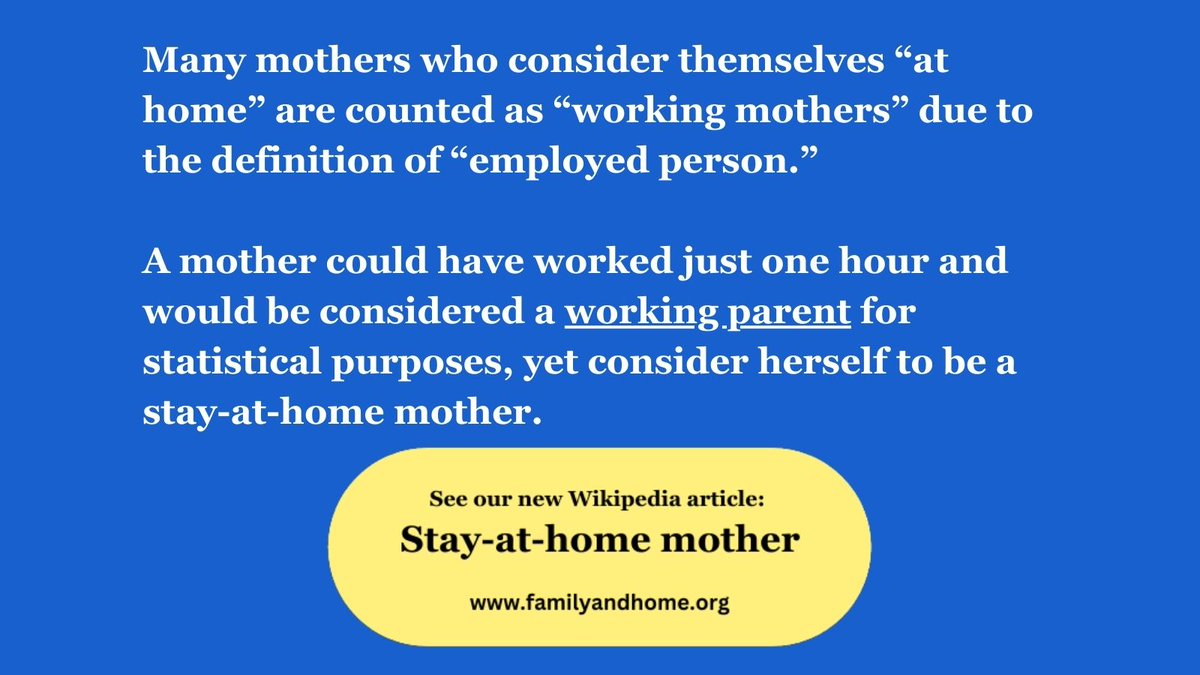 Many mothers who consider themselves “at home” are counted as “working mothers” due to the definition of “employed person.”

A mother could have worked just one hour and would be considered a working parent for statistical purposes, yet consider herself to be a stay-at-home mother.

See our new Wikipedia article:
Stay-at-home mother
www.familyandhome.org